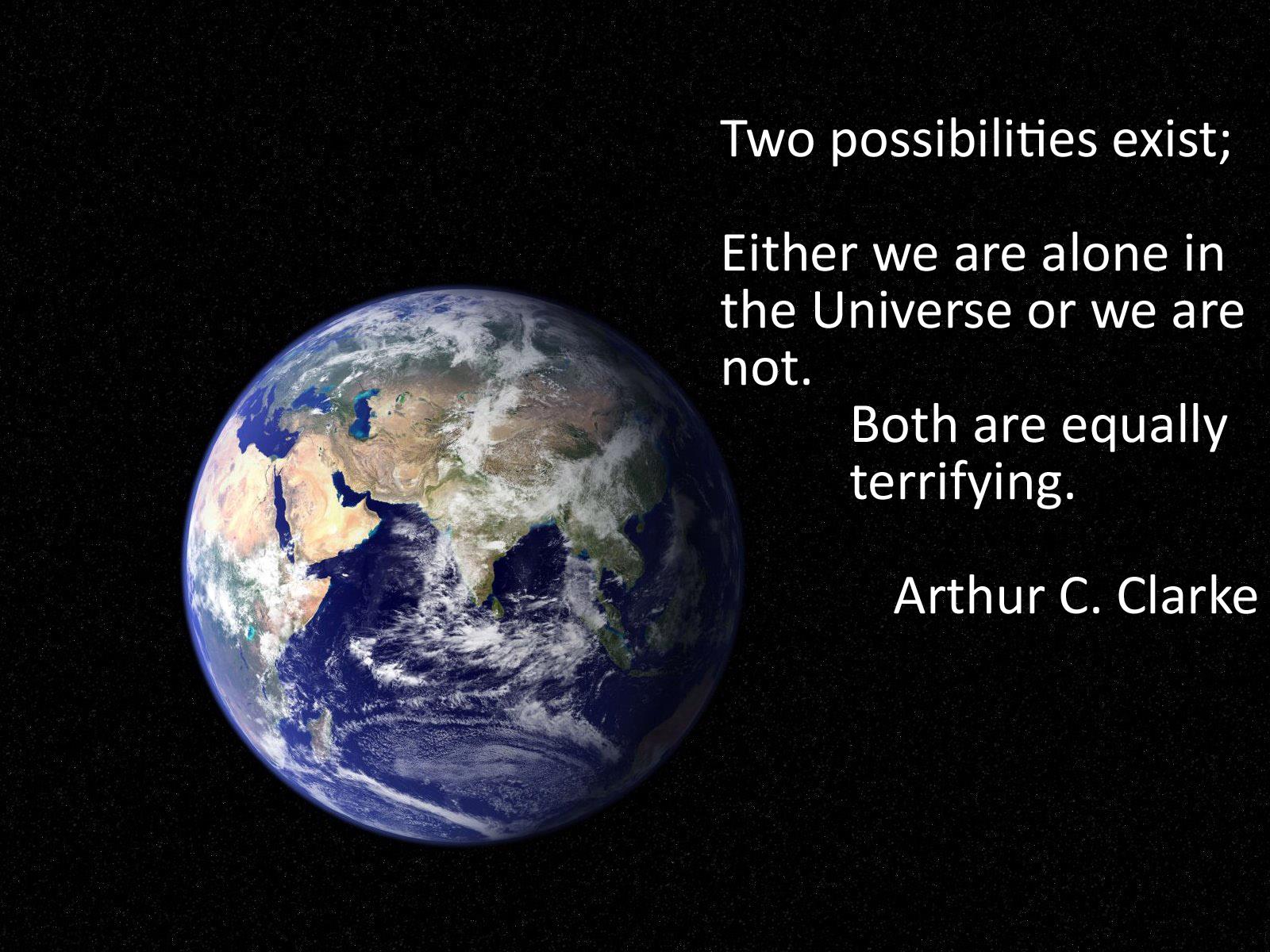 Two possibilities exist;

Either we are alone in the Universe or we are not.

Both are equally terrifying.

Arthur C. Clarke